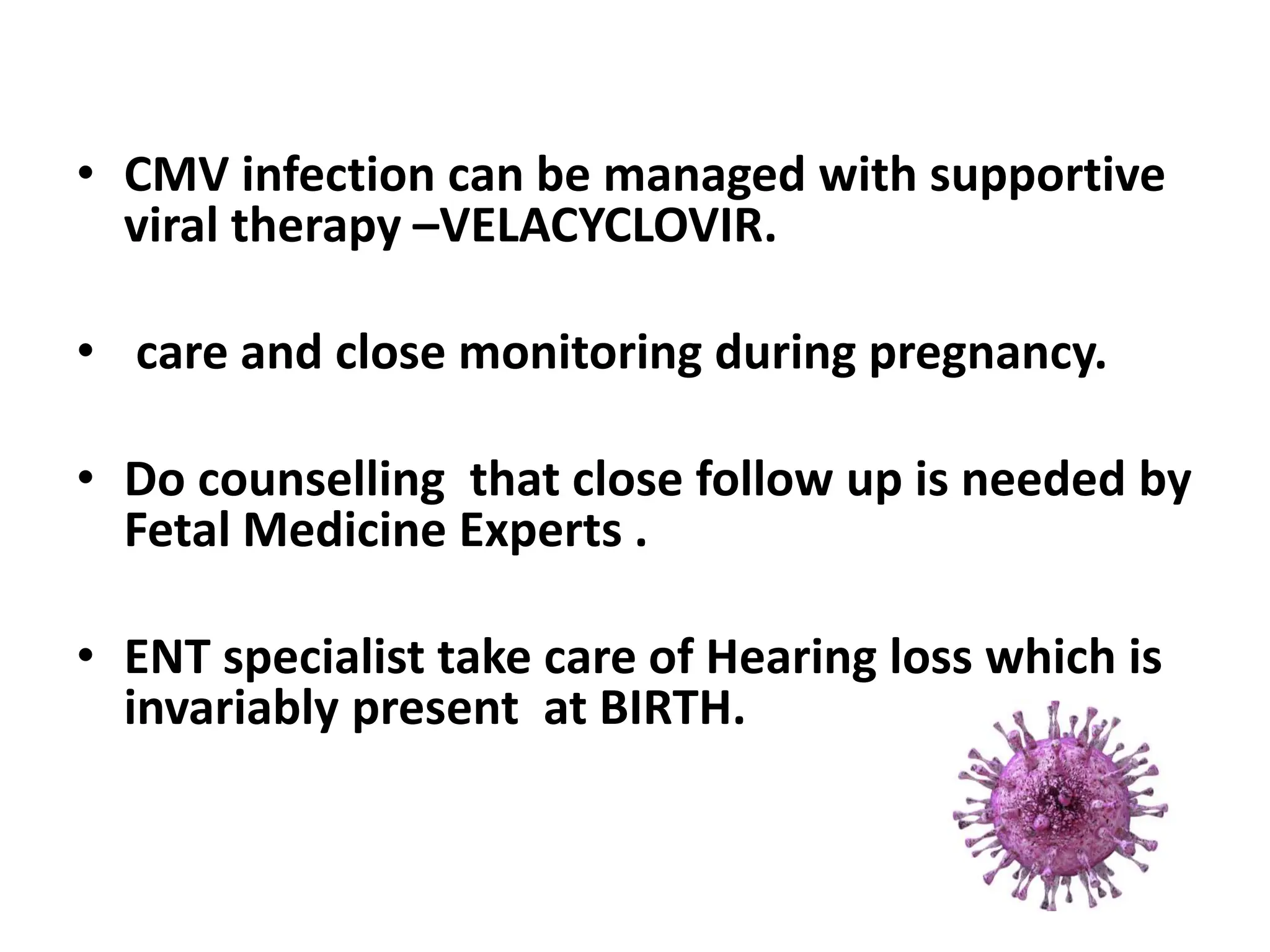 • CMV infection can be managed with supportive viral therapy –VELACYCLOVIR.

• care and close monitoring during pregnancy.

• Do counselling that close follow up is needed by Fetal Medicine Experts .

• ENT specialist take care of Hearing loss which is invariably present at BIRTH.